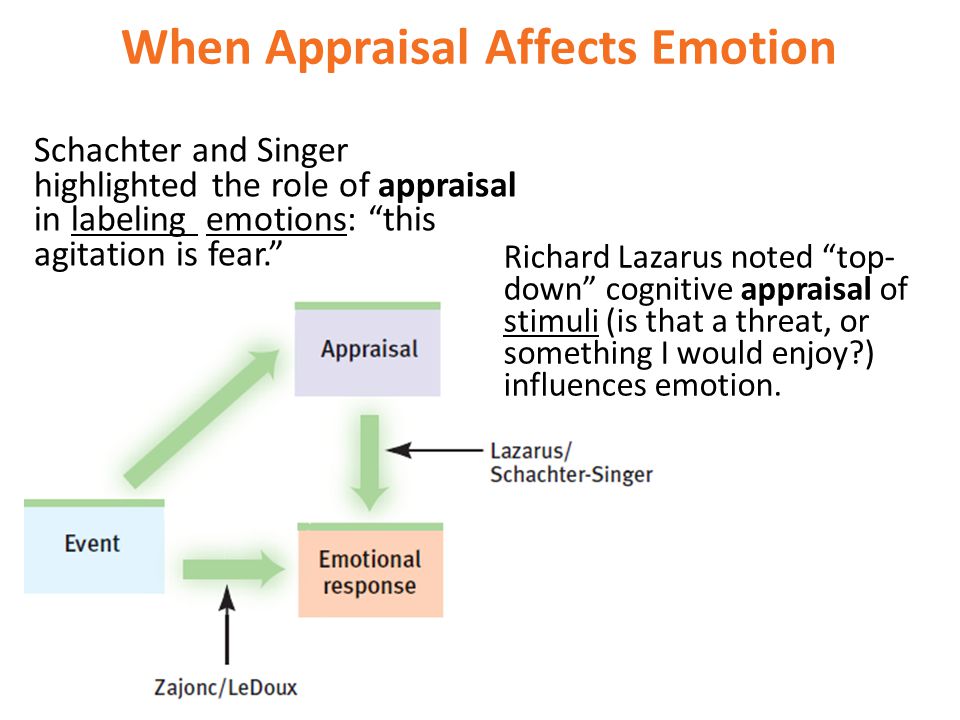 When Appraisal Affects Emotion

Schachter and Singer highlighted the role of appraisal in labeling emotions: “this agitation is fear.”

Richard Lazarus noted “top-down” cognitive appraisal of stimuli (is that a threat, or something I would enjoy?) influences emotion.

Appraisal

Lazarus/
Schachter-Singer

Event

Emotional response

Zajonc/LeDoux